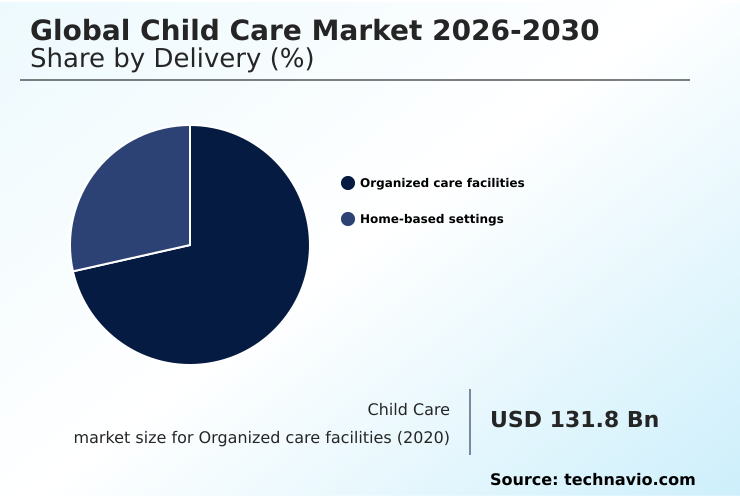 Global Child Care Market 2026-2030
Share by Delivery (%)

Organized care facilities
Home-based settings

Child Care
market size for Organized care facilities (2020)

USD 131.8 Bn

Source: technavio.com